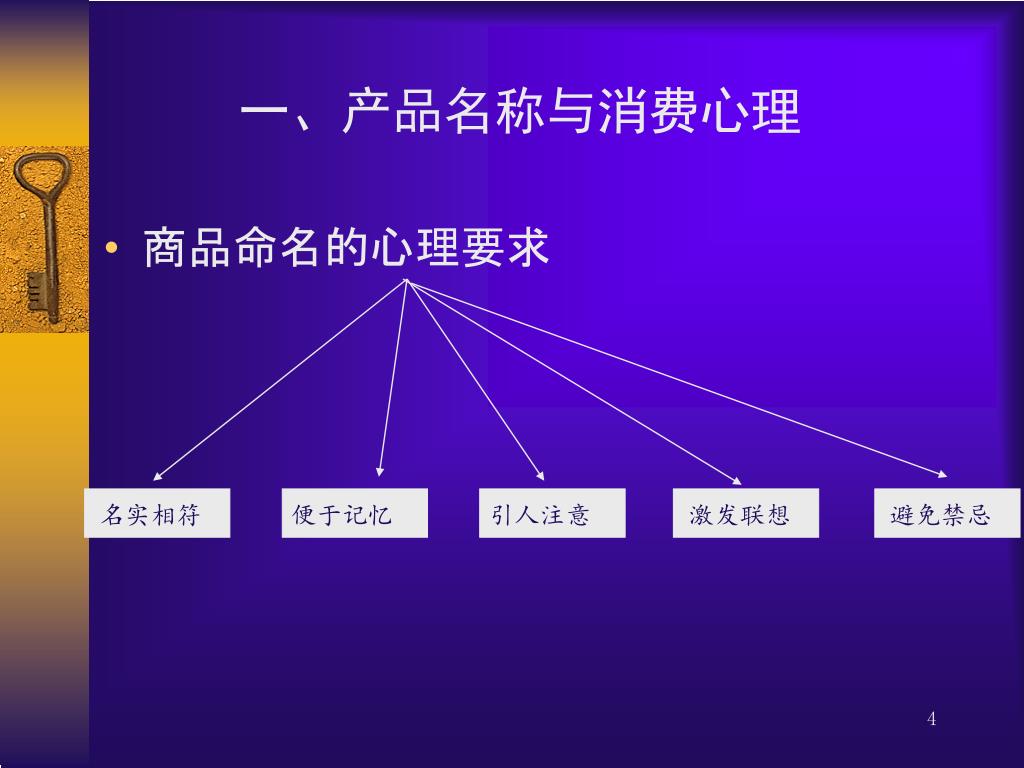 一、产品名称与消费心理

• 商品命名的心理要求

名实相符
便于记忆
引人注意
激发联想
避免禁忌

4